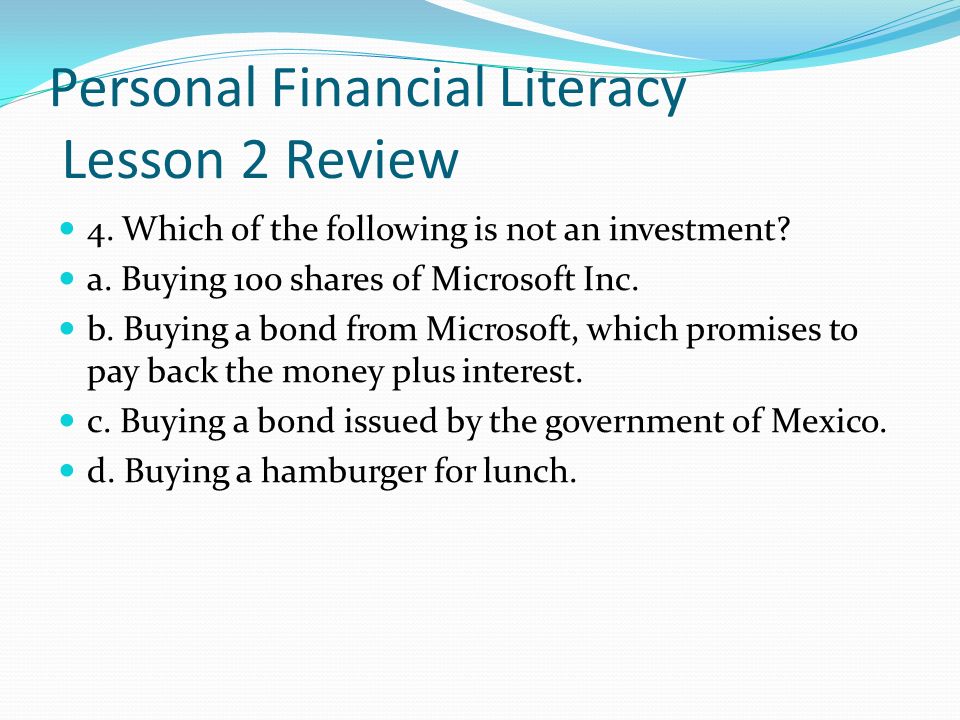 Personal Financial Literacy
Lesson 2 Review

4. Which of the following is not an investment?
a. Buying 100 shares of Microsoft Inc.
b. Buying a bond from Microsoft, which promises to pay back the money plus interest.
c. Buying a bond issued by the government of Mexico.
d. Buying a hamburger for lunch.